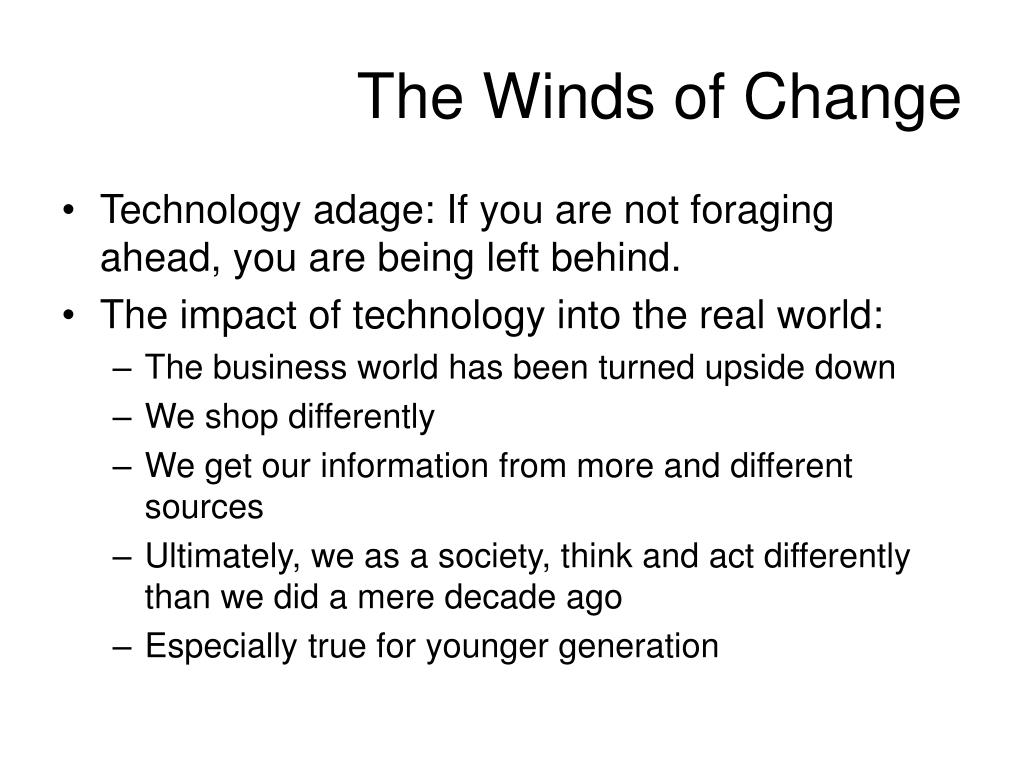 The Winds of Change

• Technology adage: If you are not foraging ahead, you are being left behind.
• The impact of technology into the real world:
  – The business world has been turned upside down
  – We shop differently
  – We get our information from more and different sources
  – Ultimately, we as a society, think and act differently than we did a mere decade ago
  – Especially true for younger generation